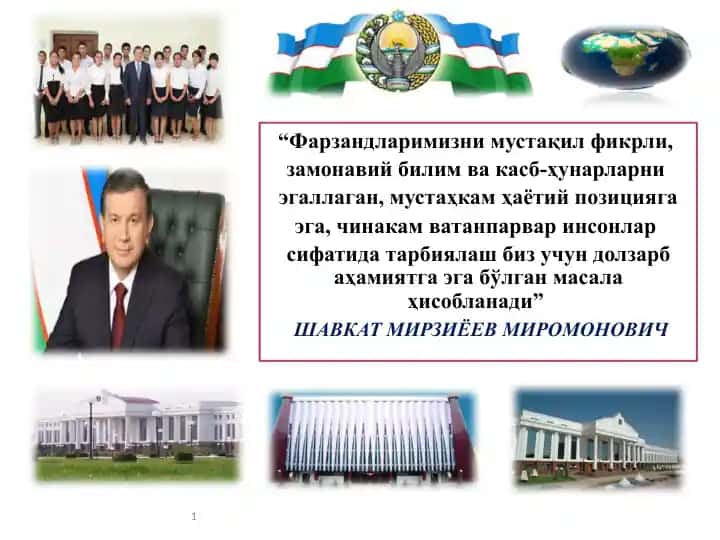 “Фарзандларимизни мустақил фикрли, замонавий билим ва касб-ҳунарларни эгаллаган, мустаҳкам ҳаётий позицияга эга, чинакам ватанпарвар инсонлар сифатида тарбиялаш биз учун долзарб аҳамиятга эга бўлган масала ҳисобланади”

ШАВКАТ МИРЗИЁЕВ МИРОМОНОВИЧ

1